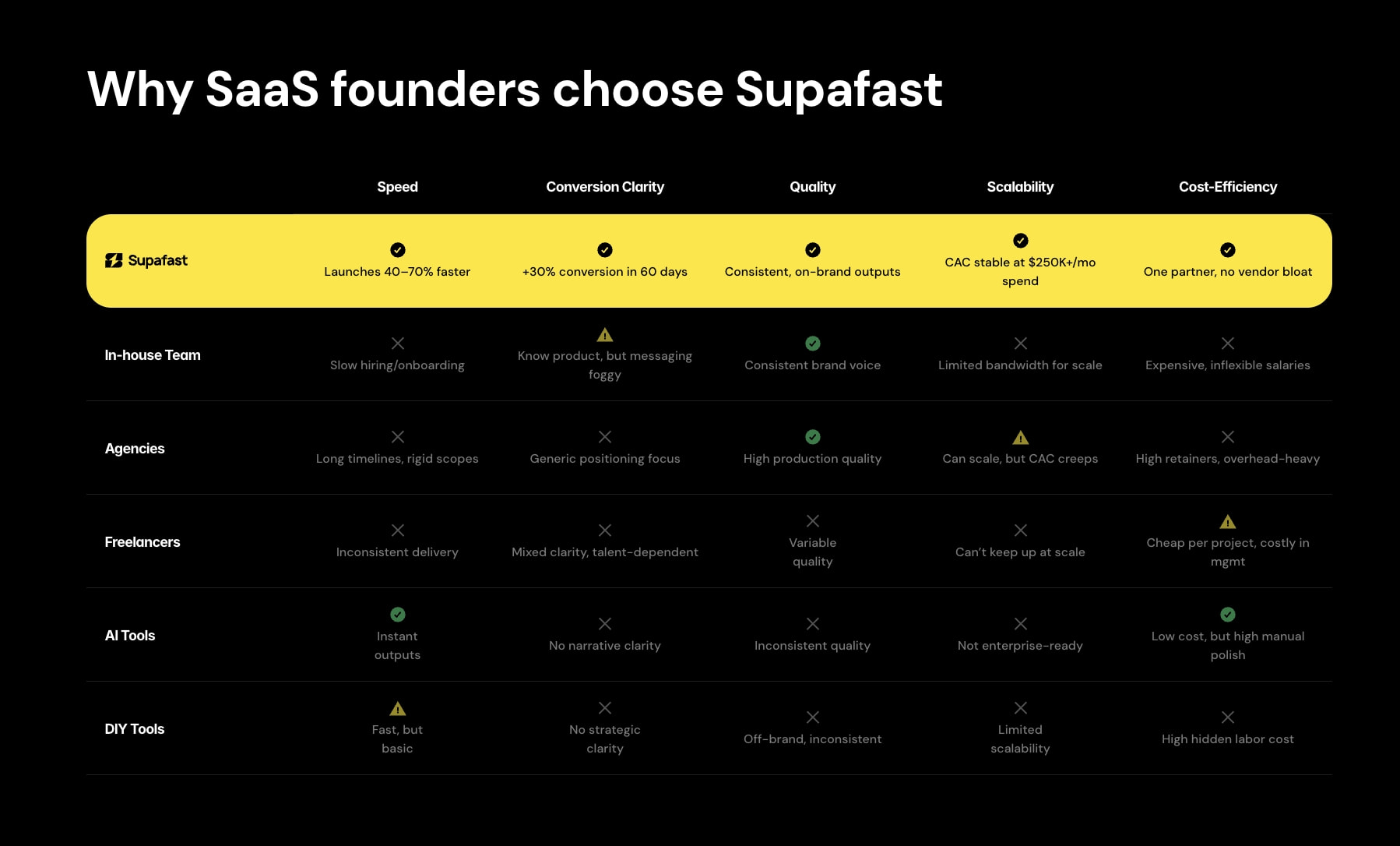 Why SaaS founders choose Supafast

| | Speed | Conversion Clarity | Quality | Scalability | Cost-Efficiency |
|---|---|---|---|---|---|
| Supafast | Launches 40–70% faster | +30% conversion in 60 days | Consistent, on-brand outputs | CAC stable at $250K+/mo spend | One partner, no vendor bloat |
| In-house Team | Slow hiring/onboarding | Know product, but messaging foggy | Consistent brand voice | Limited bandwidth for scale | Expensive, inflexible salaries |
| Agencies | Long timelines, rigid scopes | Generic positioning focus | High production quality | Can scale, but CAC creeps | High retainers, overhead-heavy |
| Freelancers | Inconsistent delivery | Mixed clarity, talent-dependent | Variable quality | Can't keep up at scale | Cheap per project, costly in mgmt |
| AI Tools | Instant outputs | No narrative clarity | Inconsistent quality | Not enterprise-ready | Low cost, but high manual polish |
| DIY Tools | Fast, but basic | No strategic clarity | Off-brand, inconsistent | Limited scalability | High hidden labor cost |